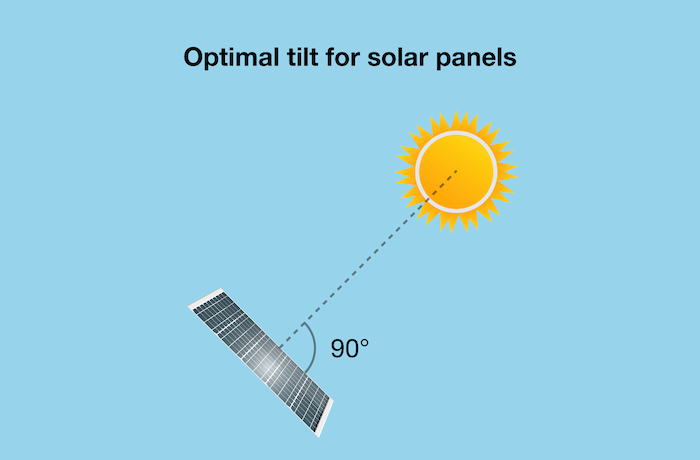 Optimal tilt for solar panels

90°